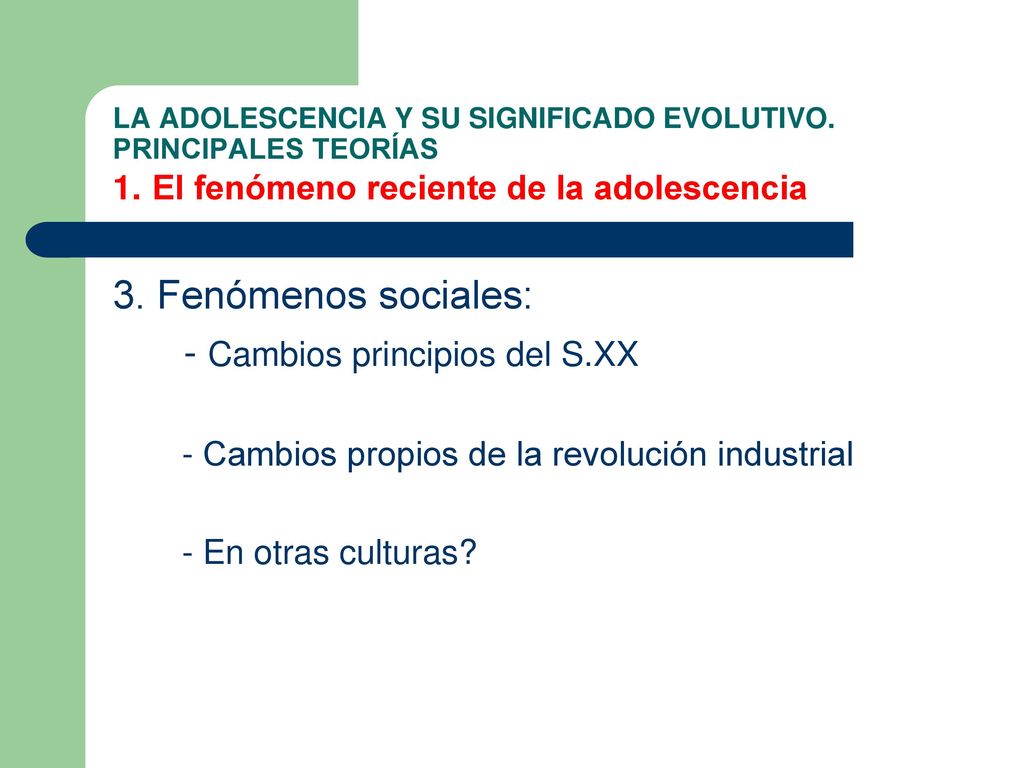 LA ADOLESCENCIA Y SU SIGNIFICADO EVOLUTIVO. PRINCIPALES TEORÍAS
1. El fenómeno reciente de la adolescencia

3. Fenómenos sociales:
- Cambios principios del S.XX

- Cambios propios de la revolución industrial

- En otras culturas?